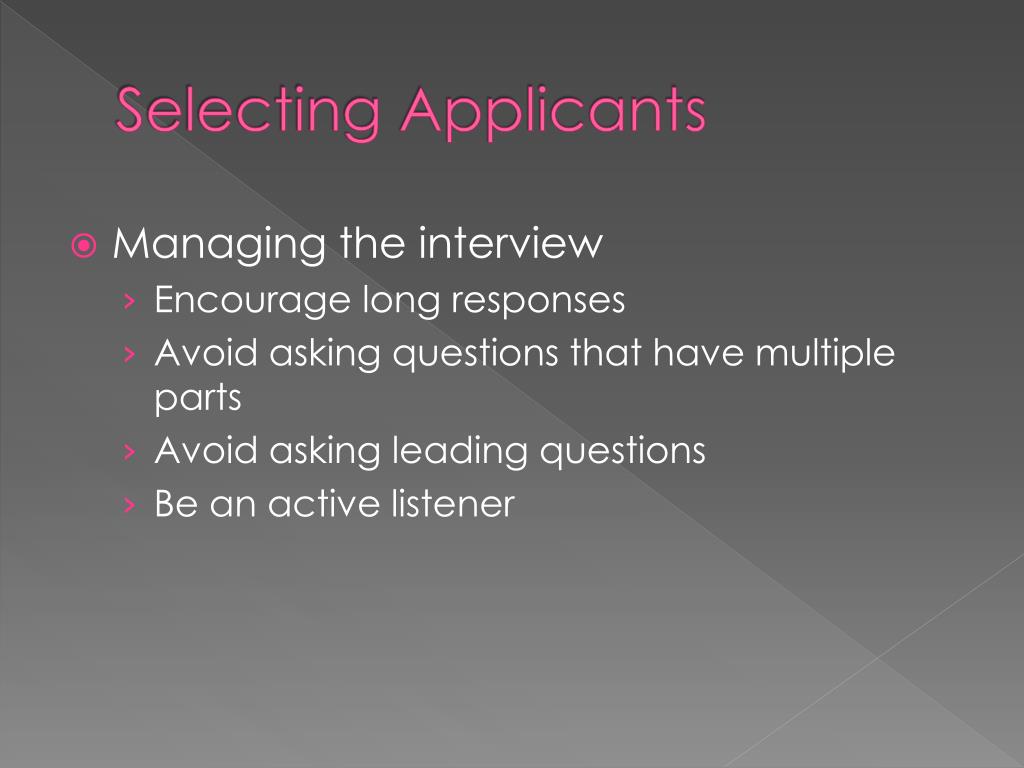 Selecting Applicants

Managing the interview
› Encourage long responses
› Avoid asking questions that have multiple parts
› Avoid asking leading questions
› Be an active listener